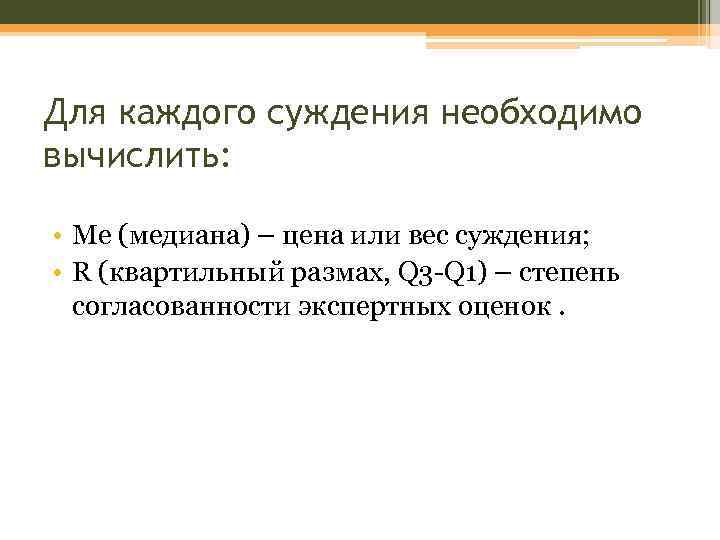 Для каждого суждения необходимо вычислить:

• Ме (медиана) – цена или вес суждения;
• R (квартильный размах, Q3-Q1) – степень согласованности экспертных оценок .